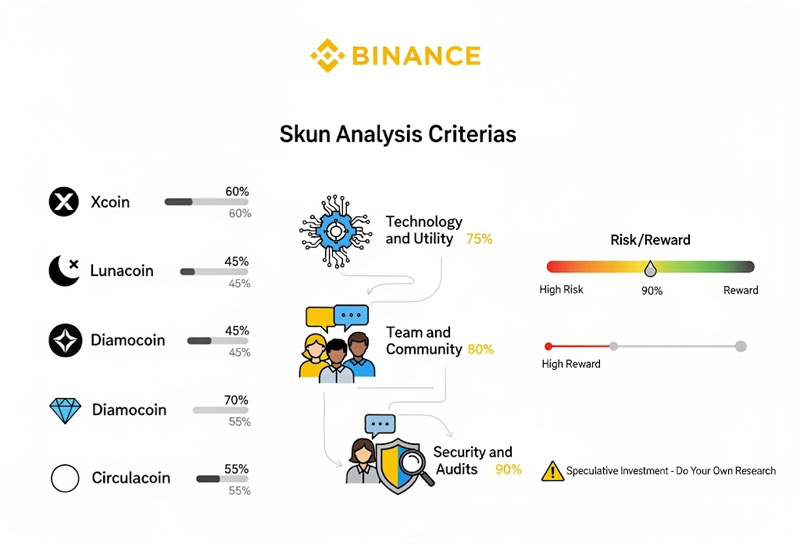 BINANCE

Skun Analysis Criterias

Xcoin 60% 60%

Lunacoin 45% 45%

Diamocoin 45% 45%

Diamocoin 70% 55%

Circulacoin 55% 55%

Technology and Utility 75%

Team and Community 80%

Security and Audits 90%

Risk/Reward

High Risk 90% Reward

High Reward

Speculative Investment - Do Your Own Research